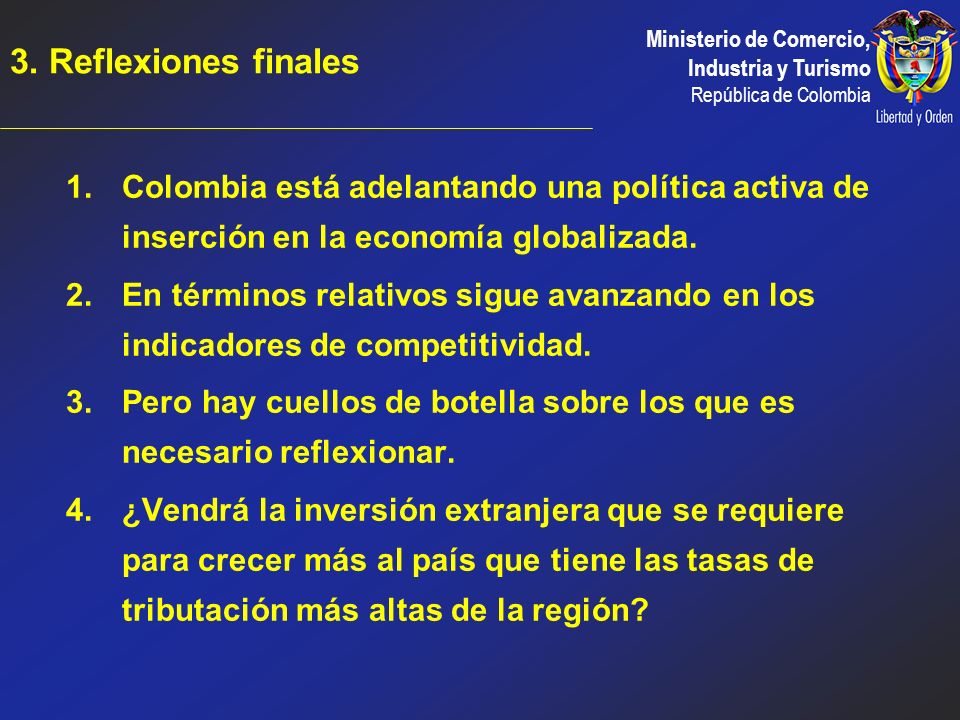 3. Reflexiones finales

Ministerio de Comercio, Industria y Turismo
República de Colombia

Libertad y Orden

1. Colombia está adelantando una política activa de inserción en la economía globalizada.
2. En términos relativos sigue avanzando en los indicadores de competitividad.
3. Pero hay cuellos de botella sobre los que es necesario reflexionar.
4. ¿Vendrá la inversión extranjera que se requiere para crecer más al país que tiene las tasas de tributación más altas de la región?